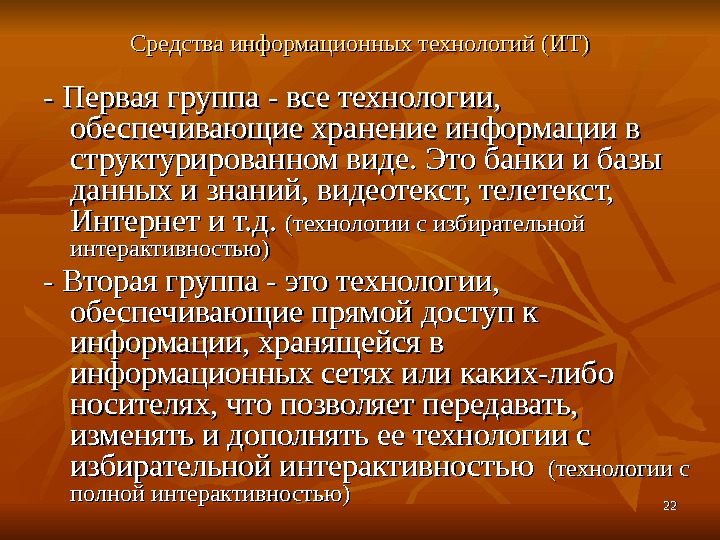 Средства информационных технологий (ИТ)

- Первая группа - все технологии, обеспечивающие хранение информации в структурированном виде. Это банки и базы данных и знаний, видеотекст, телетекст, Интернет и т.д. (технологии с избирательной интерактивностью)

- Вторая группа - это технологии, обеспечивающие прямой доступ к информации, хранящейся в информационных сетях или каких-либо носителях, что позволяет передавать, изменять и дополнять ее технологии с избирательной интерактивностью (технологии с полной интерактивностью)

22